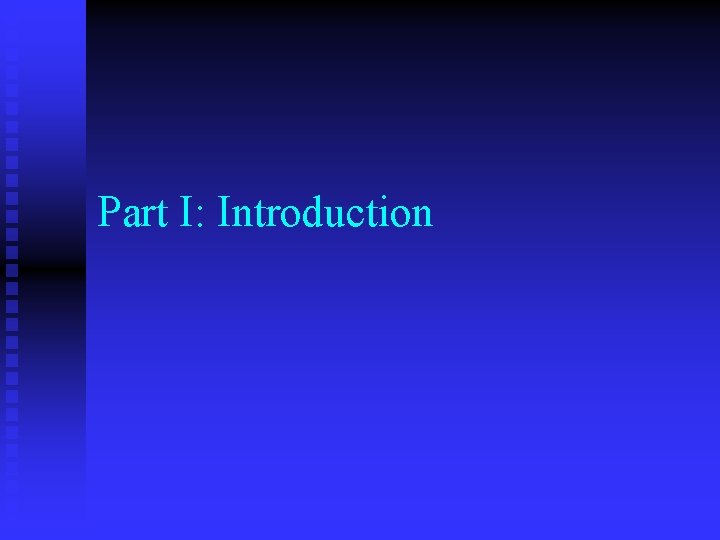 Part I: Introduction